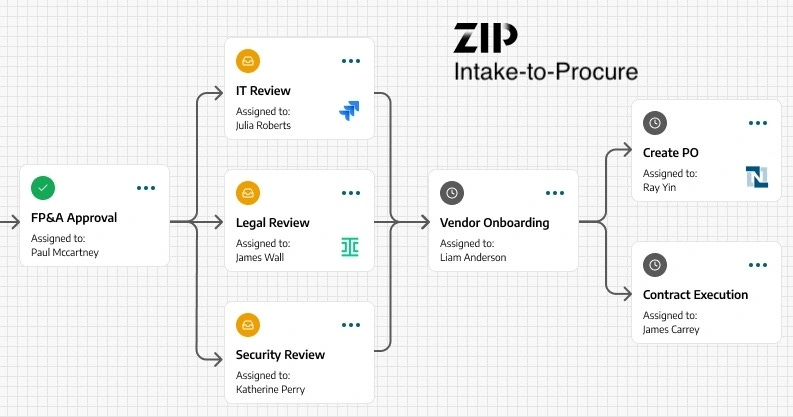 ZIP
Intake-to-Procure

FP&A Approval
Assigned to:
Paul Mccartney

IT Review
Assigned to:
Julia Roberts

Legal Review
Assigned to:
James Wall

Security Review
Assigned to:
Katherine Perry

Vendor Onboarding
Assigned to:
Liam Anderson

Create PO
Assigned to:
Ray Yin

Contract Execution
Assigned to:
James Carrey